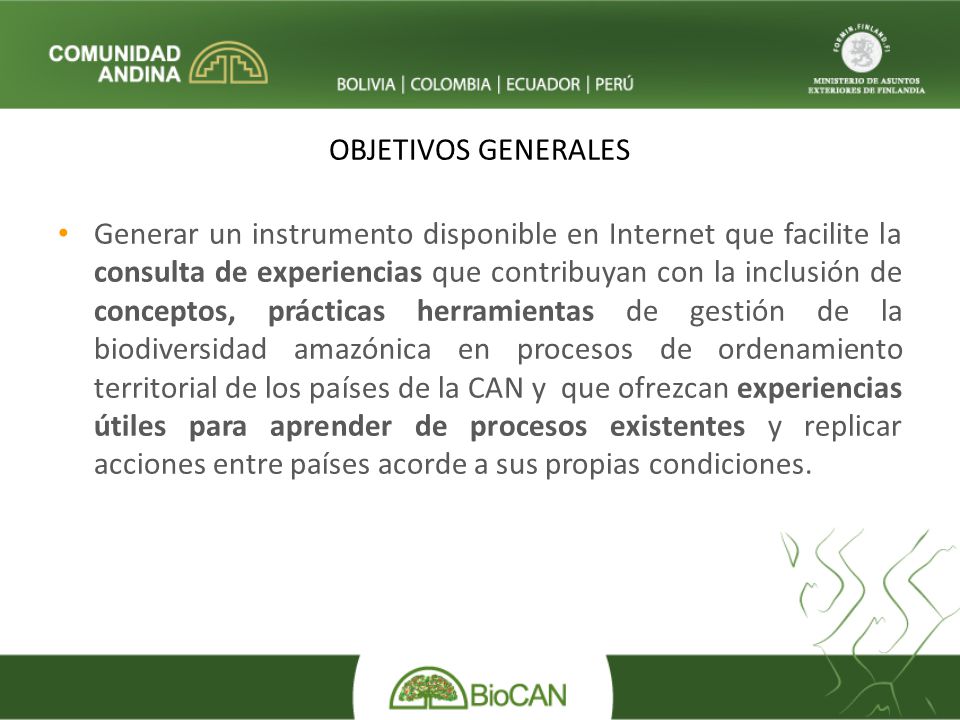 COMUNIDAD ANDINA

BOLIVIA | COLOMBIA | ECUADOR | PERÚ

FORMIN.FINLAND.FI

MINISTERIO DE ASUNTOS EXTERIORES DE FINLANDIA

OBJETIVOS GENERALES

• Generar un instrumento disponible en Internet que facilite la consulta de experiencias que contribuyan con la inclusión de conceptos, prácticas herramientas de gestión de la biodiversidad amazónica en procesos de ordenamiento territorial de los países de la CAN y que ofrezcan experiencias útiles para aprender de procesos existentes y replicar acciones entre países acorde a sus propias condiciones.

BioCAN